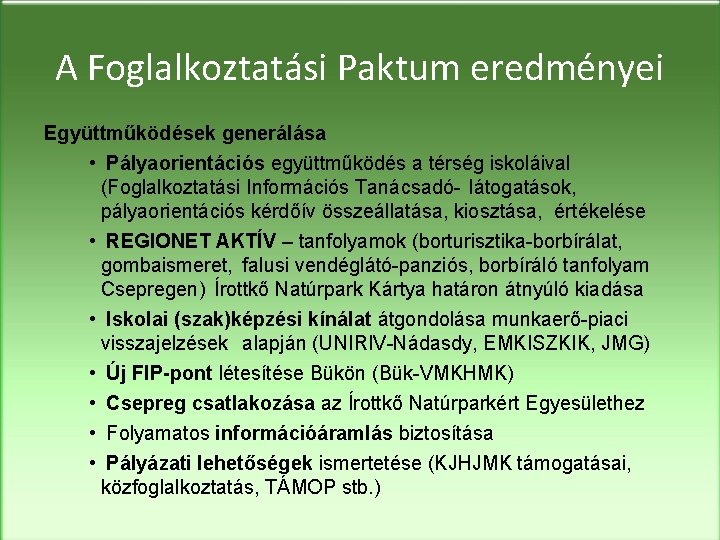 A Foglalkoztatási Paktum eredményei

Együttműködések generálása

• Pályaorientációs együttműködés a térség iskoláival (Foglalkoztatási Információs Tanácsadó- látogatások, pályaorientációs kérdőív összeállatása, kiosztása, értékelése

• REGIONET AKTÍV – tanfolyamok (borturisztika-borbírálat, gombaismeret, falusi vendéglátó-panziós, borbíráló tanfolyam Csepregen) Írottkő Natúrpark Kártya határon átnyúló kiadása

• Iskolai (szak)képzési kínálat átgondolása munkaerő-piaci visszajelzések alapján (UNIRIV-Nádasdy, EMKISZKIK, JMG)

• Új FIP-pont létesítése Bükön (Bük-VMKHMK)

• Csepreg csatlakozása az Írottkő Natúrparkért Egyesülethez

• Folyamatos információáramlás biztosítása

• Pályázati lehetőségek ismertetése (KJHJMK támogatásai, közfoglalkoztatás, TÁMOP stb.)